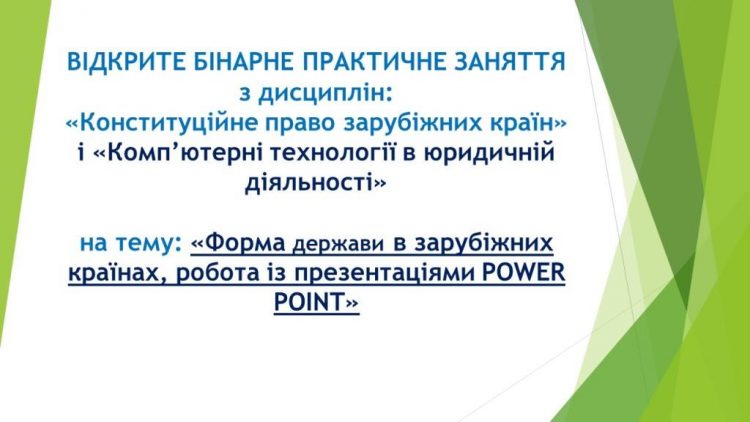 ВІДКРИТЕ БІНАРНЕ ПРАКТИЧНЕ ЗАНЯТТЯ з дисциплін: «Конституційне право зарубіжних країн» і «Комп'ютерні технології в юридичній діяльності»

на тему: «Форма держави в зарубіжних країнах, робота із презентаціями POWER POINT»